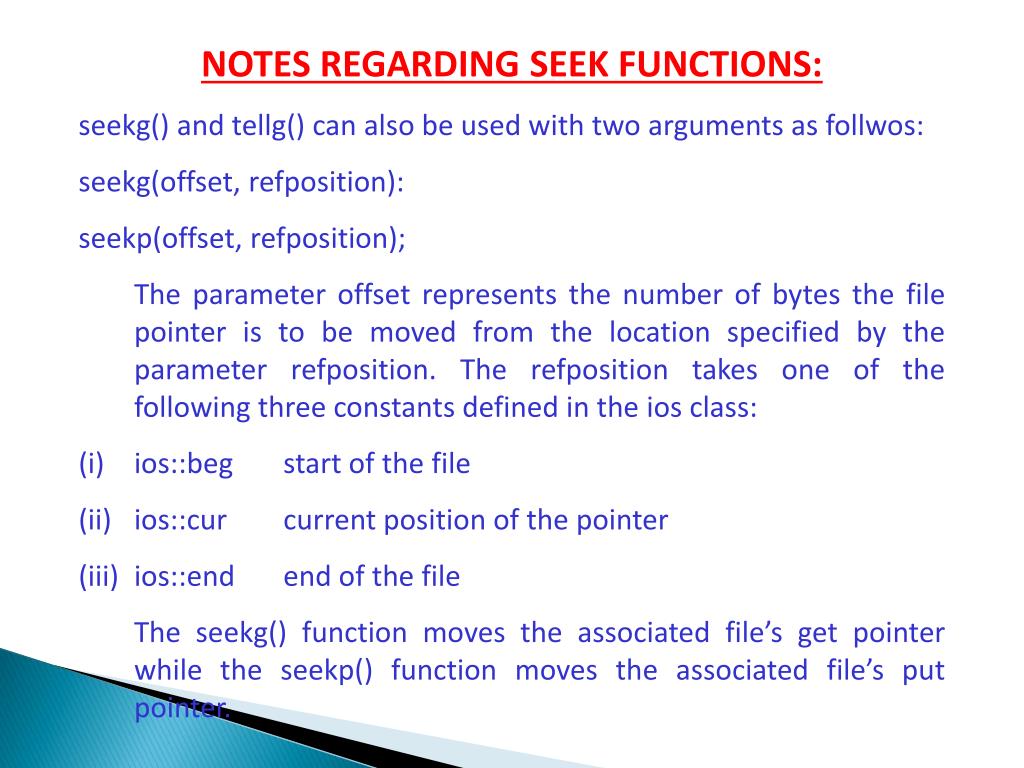 NOTES REGARDING SEEK FUNCTIONS:

seekg() and tellg() can also be used with two arguments as follwos:

seekg(offset, refposition):

seekp(offset, refposition);

The parameter offset represents the number of bytes the file pointer is to be moved from the location specified by the parameter refposition. The refposition takes one of the following three constants defined in the ios class:

(i) ios::beg start of the file

(ii) ios::cur current position of the pointer

(iii) ios::end end of the file

The seekg() function moves the associated file's get pointer while the seekp() function moves the associated file's put pointer.